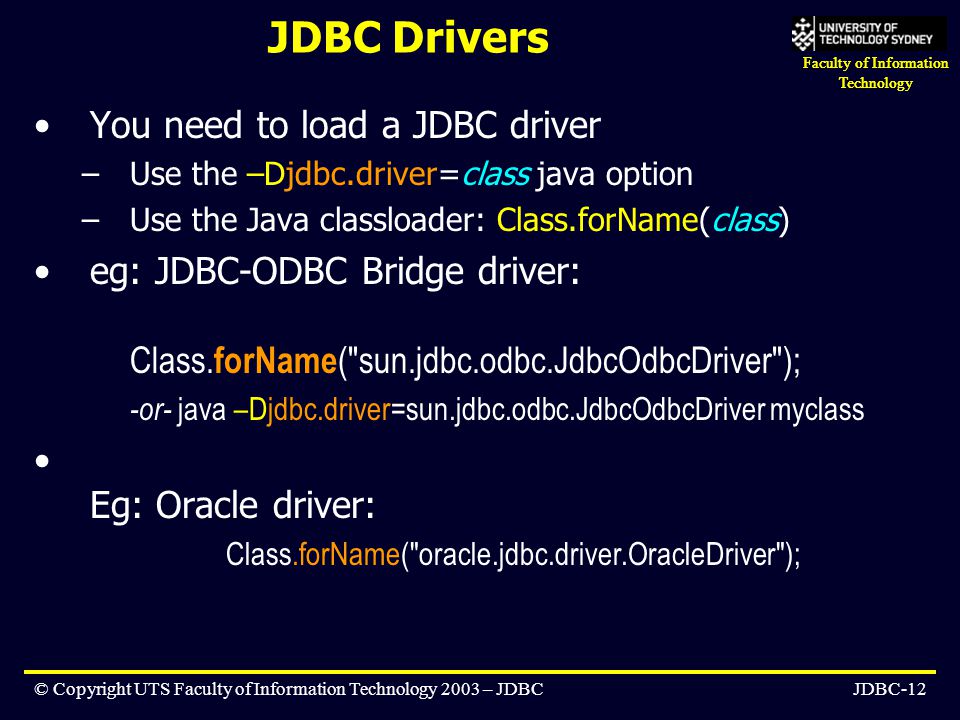 JDBC Drivers

UNIVERSITY OF TECHNOLOGY SYDNEY

Faculty of Information Technology

• You need to load a JDBC driver
– Use the –Djdbc.driver=class java option
– Use the Java classloader: Class.forName(class)

• eg: JDBC-ODBC Bridge driver:

Class.forName("sun.jdbc.odbc.JdbcOdbcDriver");

-or- java –Djdbc.driver=sun.jdbc.odbc.JdbcOdbcDriver myclass

•

Eg: Oracle driver:

Class.forName("oracle.jdbc.driver.OracleDriver");

© Copyright UTS Faculty of Information Technology 2003 – JDBC

JDBC-12